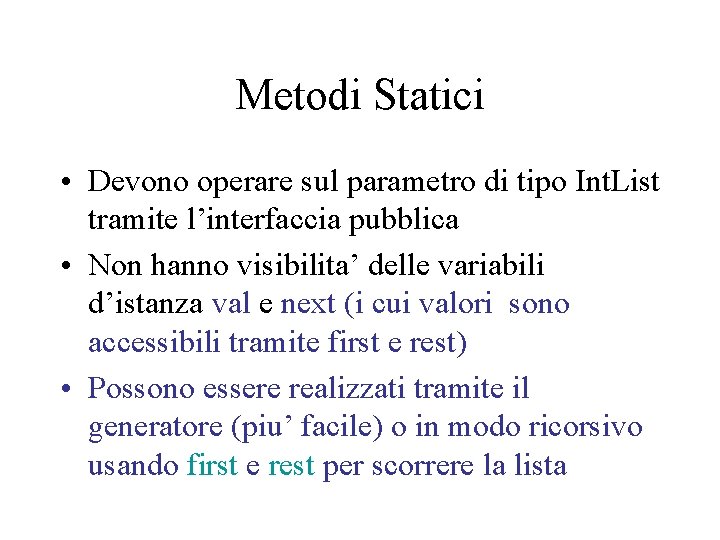 Metodi Statici

• Devono operare sul parametro di tipo IntList tramite l’interfaccia pubblica

• Non hanno visibilita’ delle variabili d’istanza val e next (i cui valori sono accessibili tramite first e rest)

• Possono essere realizzati tramite il generatore (piu’ facile) o in modo ricorsivo usando first e rest per scorrere la lista